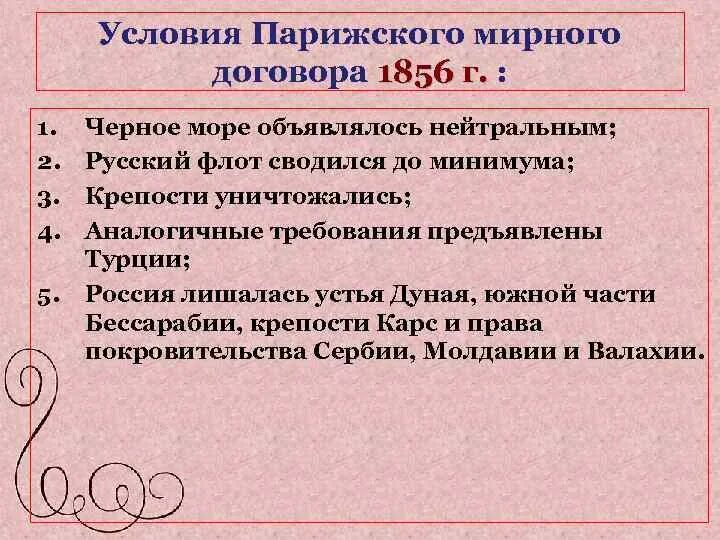 Условия Парижского мирного договора 1856 г. :

1. Черное море объявлялось нейтральным;
2. Русский флот сводился до минимума;
3. Крепости уничтожались;
4. Аналогичные требования предъявлены Турции;
5. Россия лишалась устья Дуная, южной части Бессарабии, крепости Карс и права покровительства Сербии, Молдавии и Валахии.